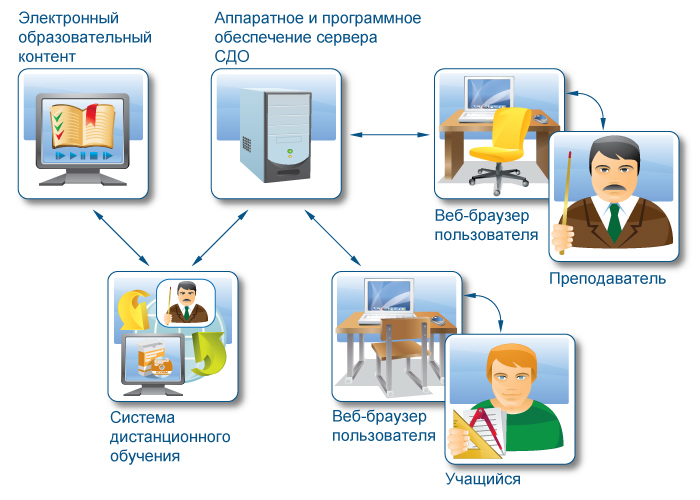 Электронный образовательный контент

Аппаратное и программное обеспечение сервера СДО

Веб-браузер пользователя

Преподаватель

Система дистанционного обучения

Веб-браузер пользователя

Учащийся